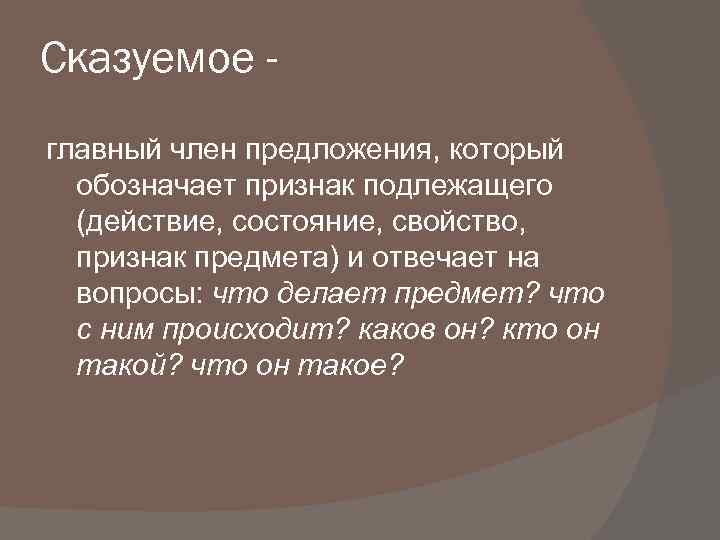 Сказуемое -

главный член предложения, который обозначает признак подлежащего (действие, состояние, свойство, признак предмета) и отвечает на вопросы: что делает предмет? что с ним происходит? каков он? кто он такой? что он такое?